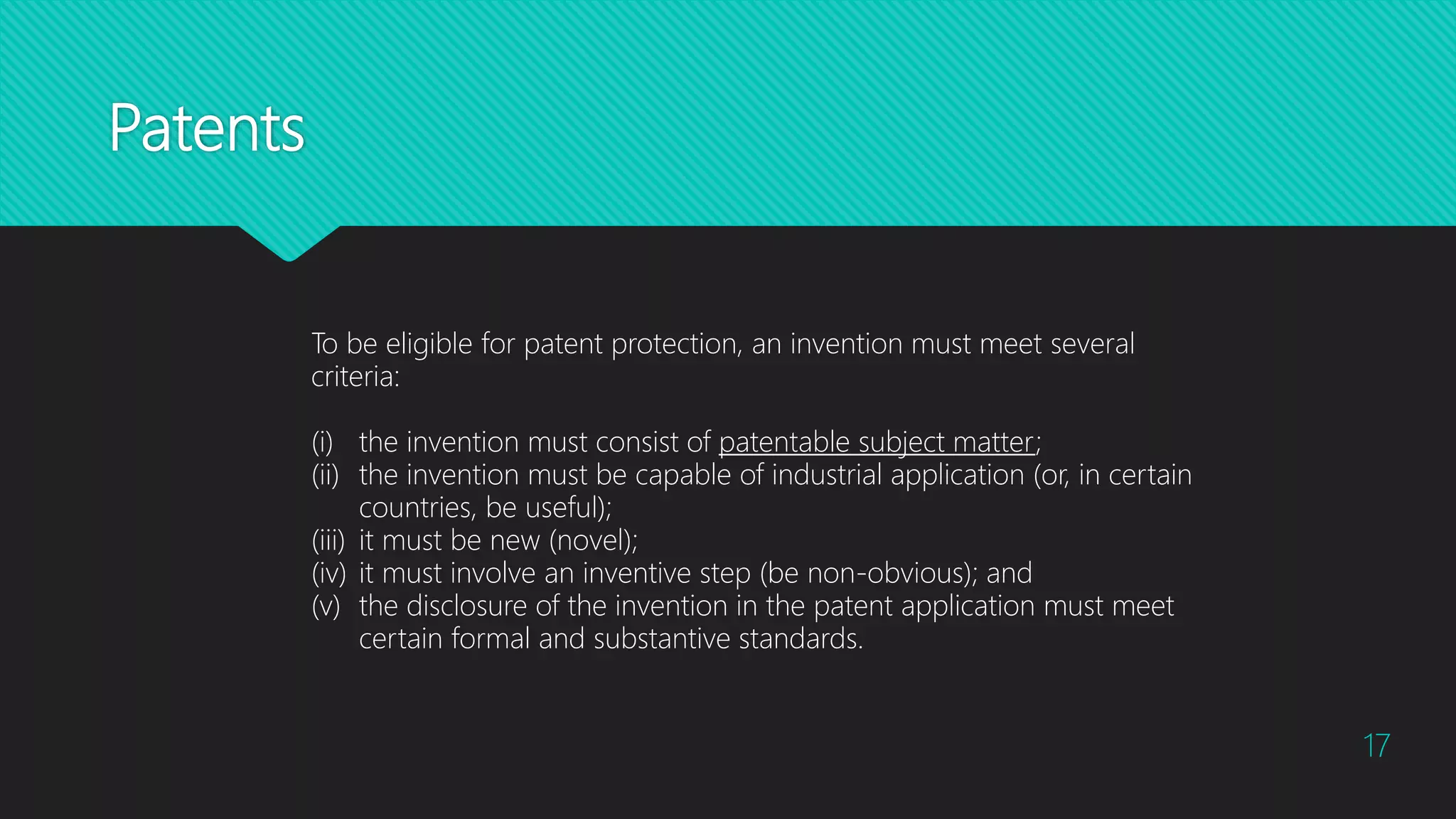 Patents

To be eligible for patent protection, an invention must meet several criteria:

(i) the invention must consist of patentable subject matter;
(ii) the invention must be capable of industrial application (or, in certain countries, be useful);
(iii) it must be new (novel);
(iv) it must involve an inventive step (be non-obvious); and
(v) the disclosure of the invention in the patent application must meet certain formal and substantive standards.

17